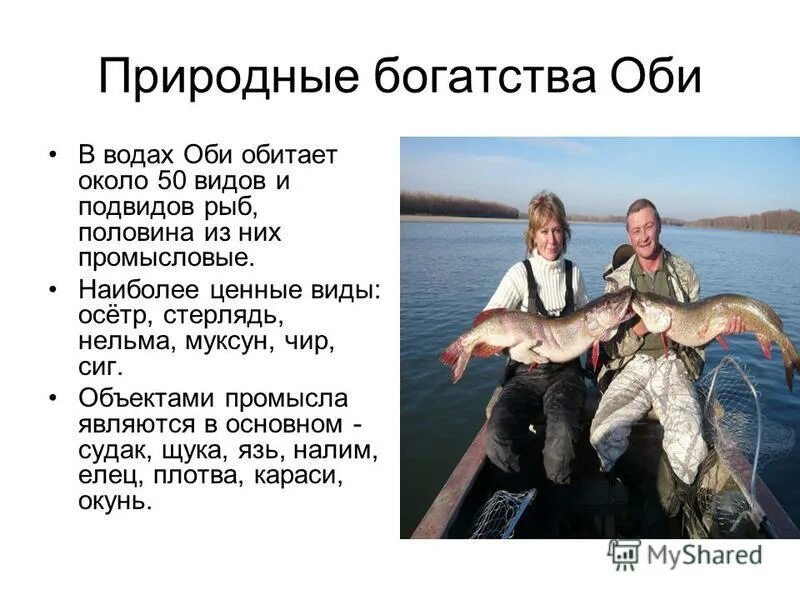 Природные богатства Оби

• В водах Оби обитает около 50 видов и подвидов рыб, половина из них промысловые.
• Наиболее ценные виды: осётр, стерлядь, нельма, муксун, чир, сиг.
• Объектами промысла являются в основном - судак, щука, язь, налим, елец, плотва, караси, окунь.

MyShared